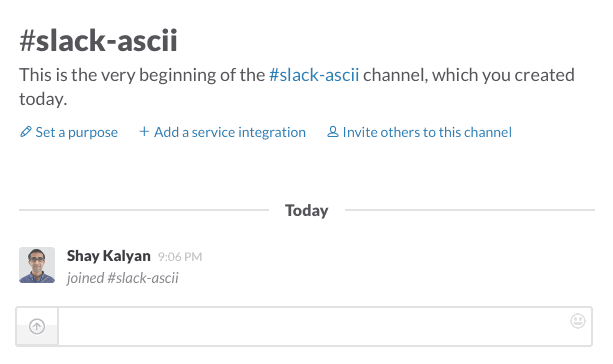 #slack-ascii

This is the very beginning of the #slack-ascii channel, which you created today.

Set a purpose + Add a service integration Invite others to this channel

Today

Shay Kalyan 9:06 PM
joined #slack-ascii